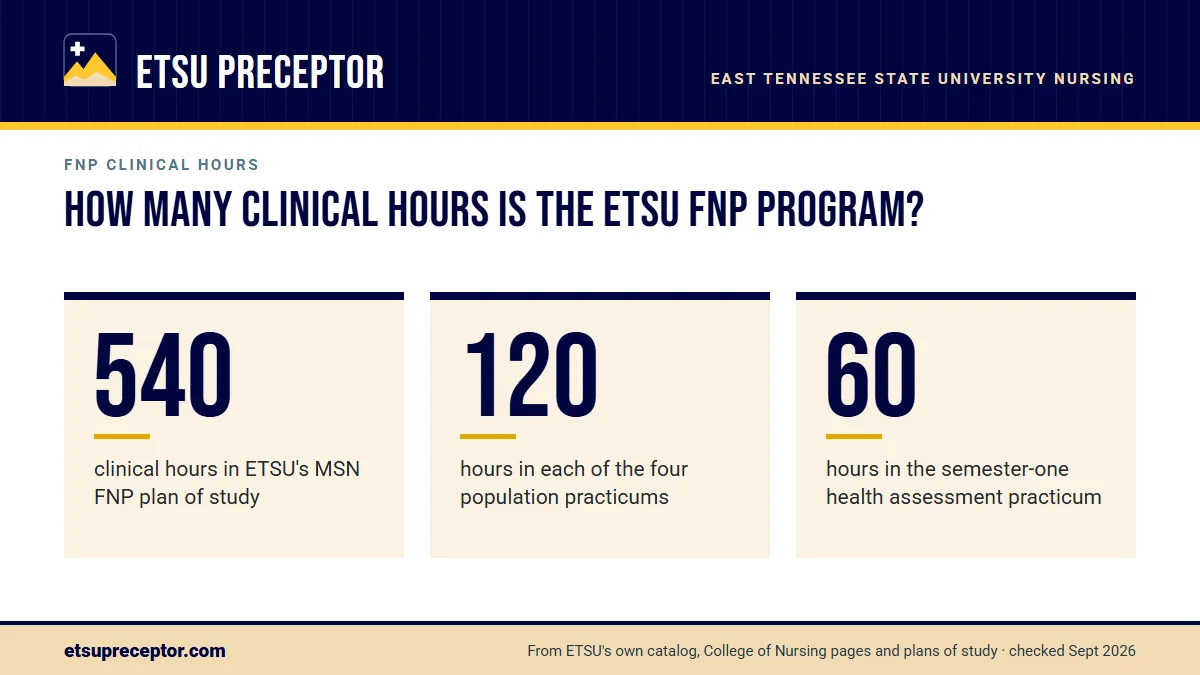 ETSU PRECEPTOR

EAST TENNESSEE STATE UNIVERSITY NURSING

FNP CLINICAL HOURS

HOW MANY CLINICAL HOURS IS THE ETSU FNP PROGRAM?

540

clinical hours in ETSU's MSN FNP plan of study

120

hours in each of the four population practicums

60

hours in the semester-one health assessment practicum

etsupreceptor.com

From ETSU's own catalog, College of Nursing pages and plans of study · checked Sept 2026